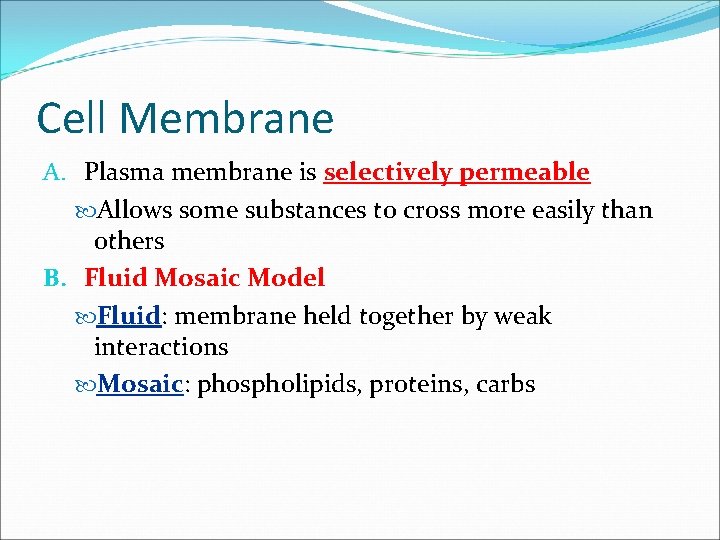 Cell Membrane

A. Plasma membrane is selectively permeable

Allows some substances to cross more easily than others

B. Fluid Mosaic Model

Fluid: membrane held together by weak interactions

Mosaic: phospholipids, proteins, carbs